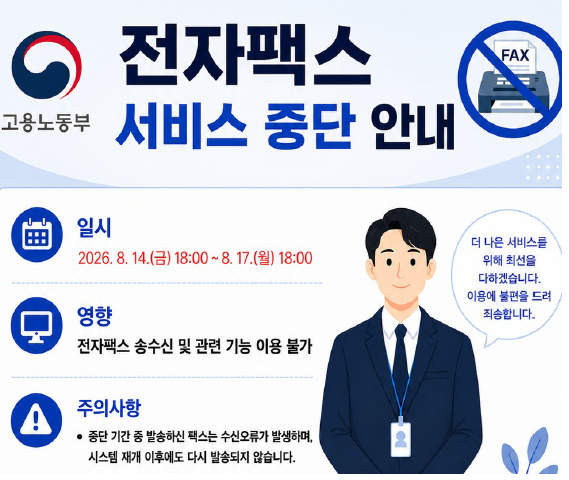 고용노동부

전자팩스
서비스 중단 안내

FAX

일시
2026. 8. 14.(금) 18:00 ~ 8. 17.(월) 18:00

영향
전자팩스 송수신 및 관련 기능 이용 불가

주의사항
• 중단 기간 중 발송하신 팩스는 수신오류가 발생하며, 시스템 재개 이후에도 다시 발송되지 않습니다.

더 나은 서비스를 위해 최선을 다하겠습니다. 이용에 불편을 드려 죄송합니다.